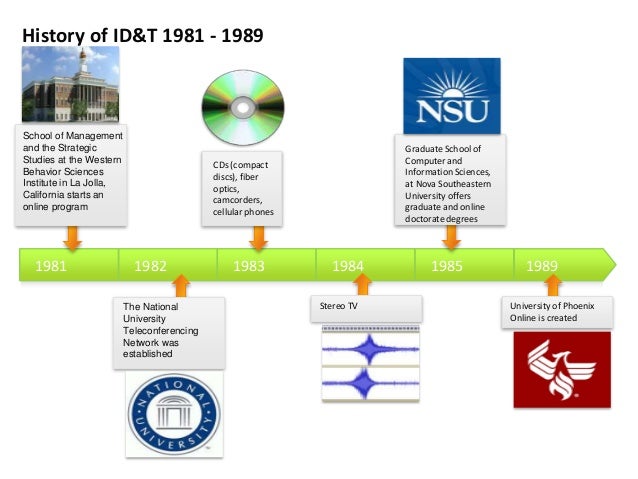 History of ID&T 1981 - 1989

School of Management and the Strategic Studies at the Western Behavior Sciences Institute in La Jolla, California starts an online program

CDs (compact discs), fiber optics, camcorders, cellular phones

NSU

Graduate School of Computer and Information Sciences, at Nova Southeastern University offers graduate and online doctorate degrees

1981 1982 1983 1984 1985 1989

The National University Teleconferencing Network was established

NATIONAL UNIVERSITY

Stereo TV

University of Phoenix Online is created